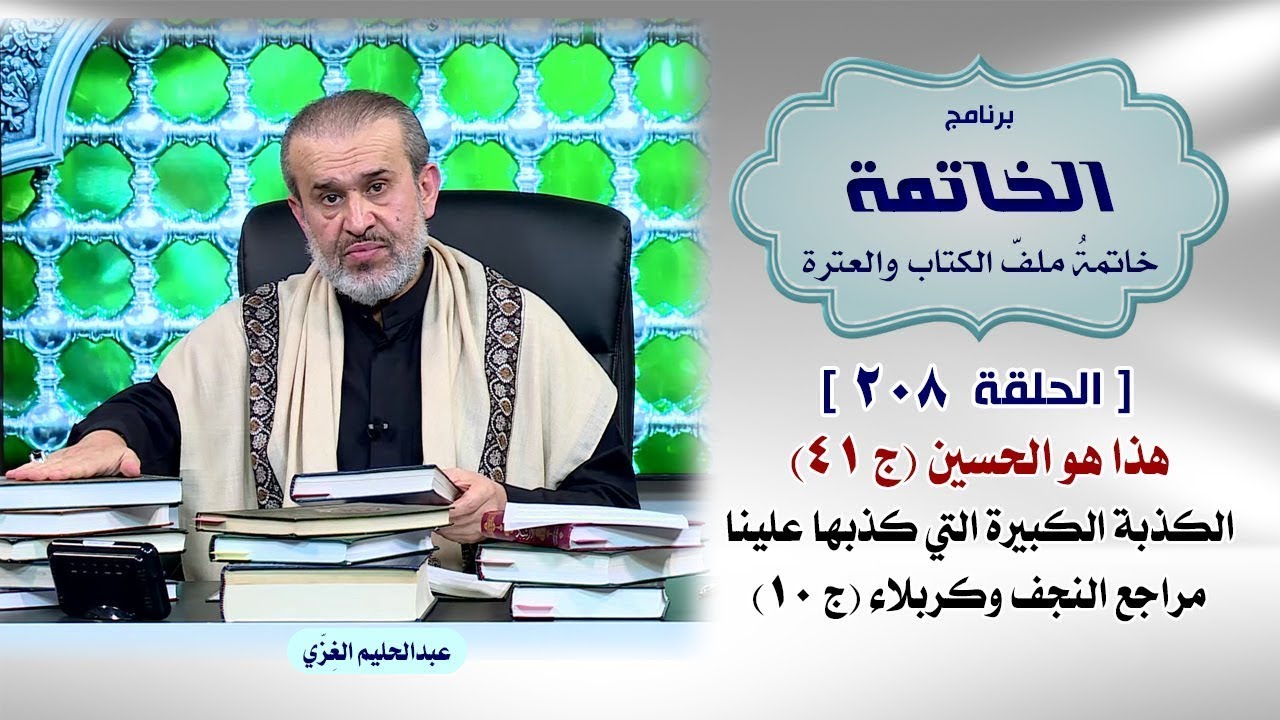 برنامج

الخاتمة

خاتمةُ ملفّ الكتاب والعترة

[ الحلقة ٢٠٨ ]

هذا هو الحسين (ج ٤١)

الكذبة الكبيرة التي كذبها علينا مراجع النجف وكربلاء (ج ١٠)

عبدالحليم الغِزّي